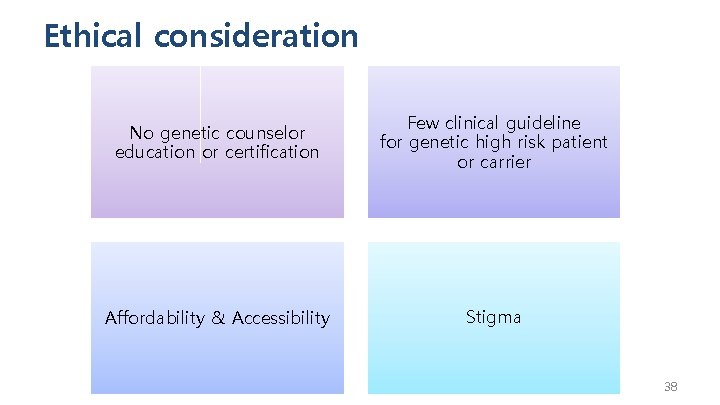 Ethical consideration

No genetic counselor education or certification

Few clinical guideline for genetic high risk patient or carrier

Affordability & Accessibility

Stigma

38